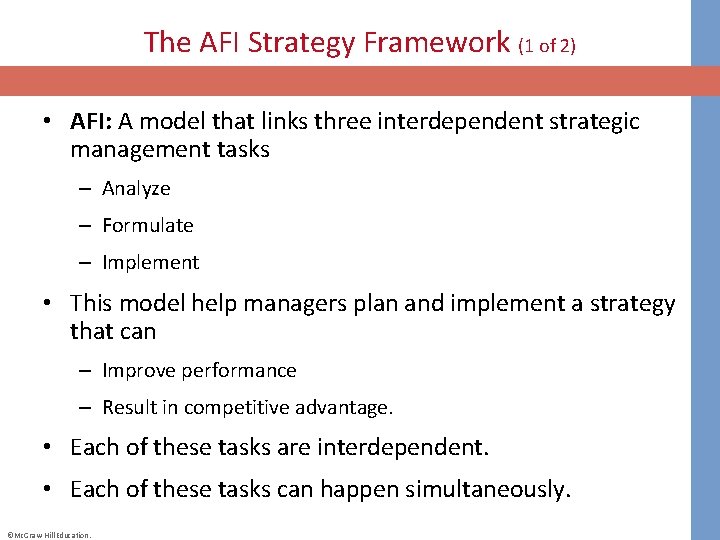 The AFI Strategy Framework (1 of 2)

• AFI: A model that links three interdependent strategic management tasks
– Analyze
– Formulate
– Implement

• This model help managers plan and implement a strategy that can
– Improve performance
– Result in competitive advantage.

• Each of these tasks are interdependent.

• Each of these tasks can happen simultaneously.

©McGraw Hill Education.